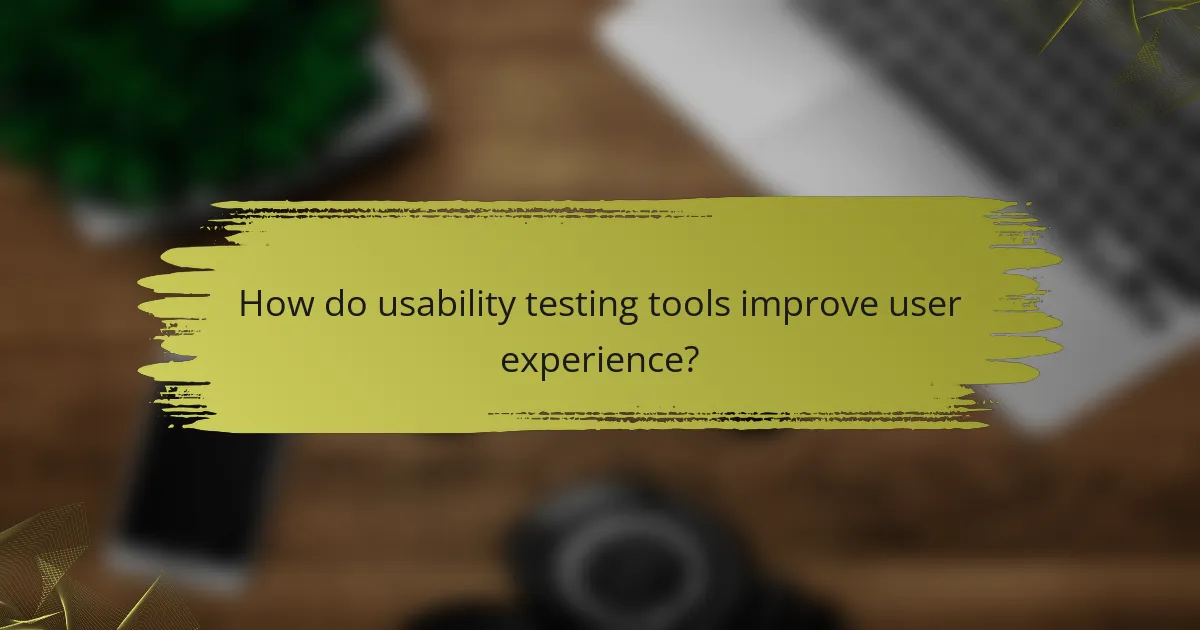 How do usability testing tools improve user experience?